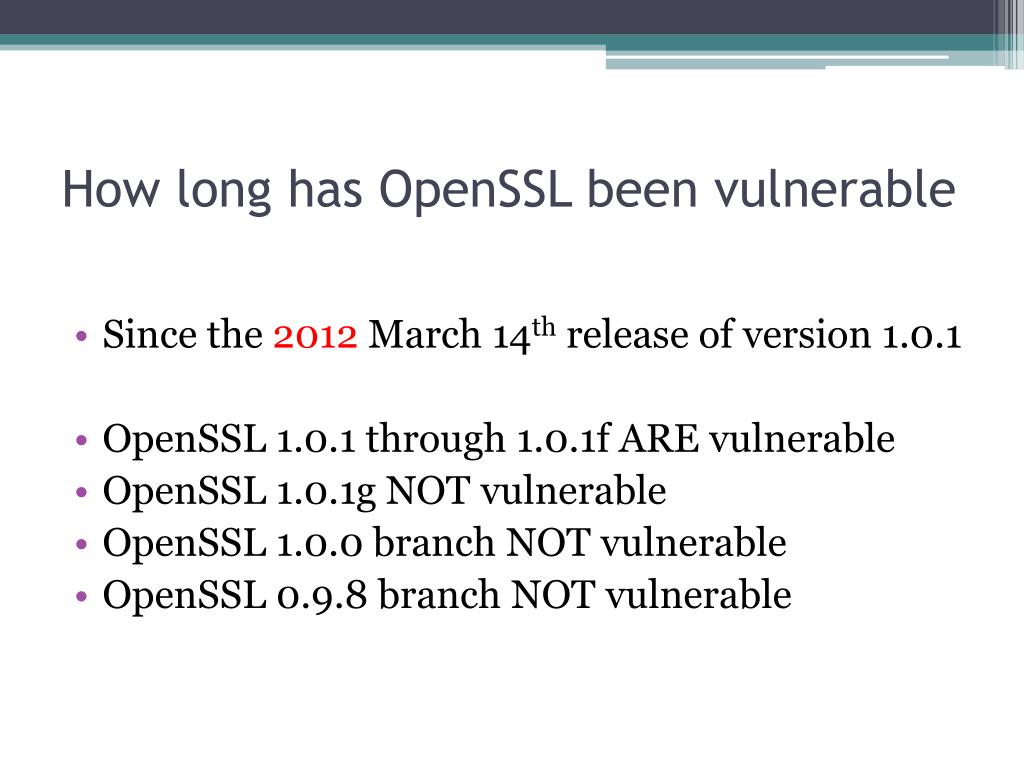 How long has OpenSSL been vulnerable

• Since the 2012 March 14$^{th}$ release of version 1.0.1

• OpenSSL 1.0.1 through 1.0.1f ARE vulnerable
• OpenSSL 1.0.1g NOT vulnerable
• OpenSSL 1.0.0 branch NOT vulnerable
• OpenSSL 0.9.8 branch NOT vulnerable